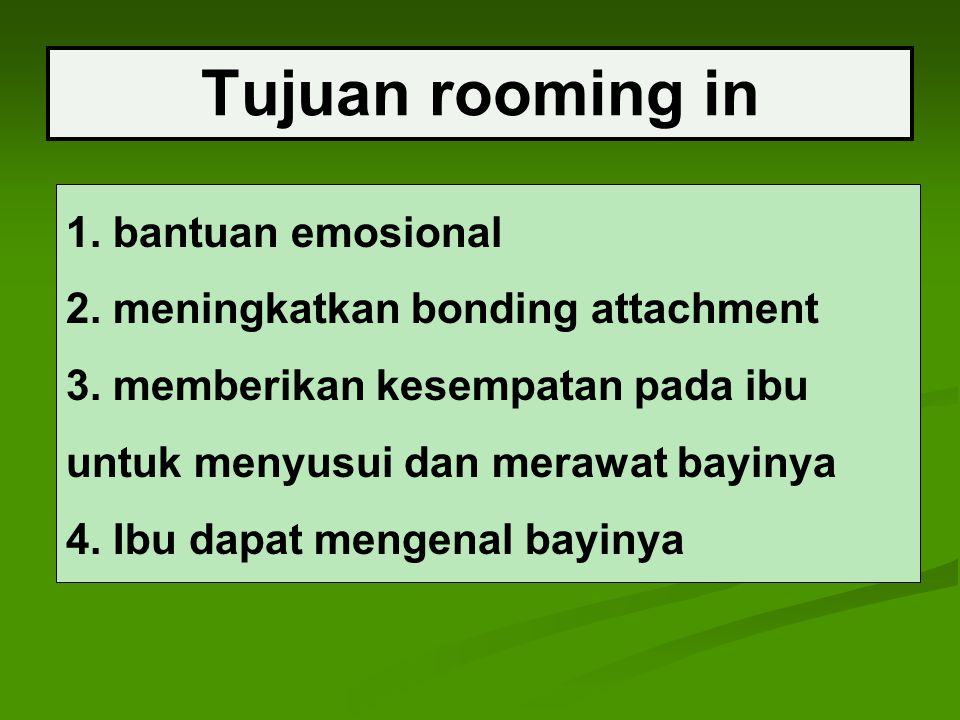 Tujuan rooming in

1. bantuan emosional
2. meningkatkan bonding attachment
3. memberikan kesempatan pada ibu untuk menyusui dan merawat bayinya
4. Ibu dapat mengenal bayinya